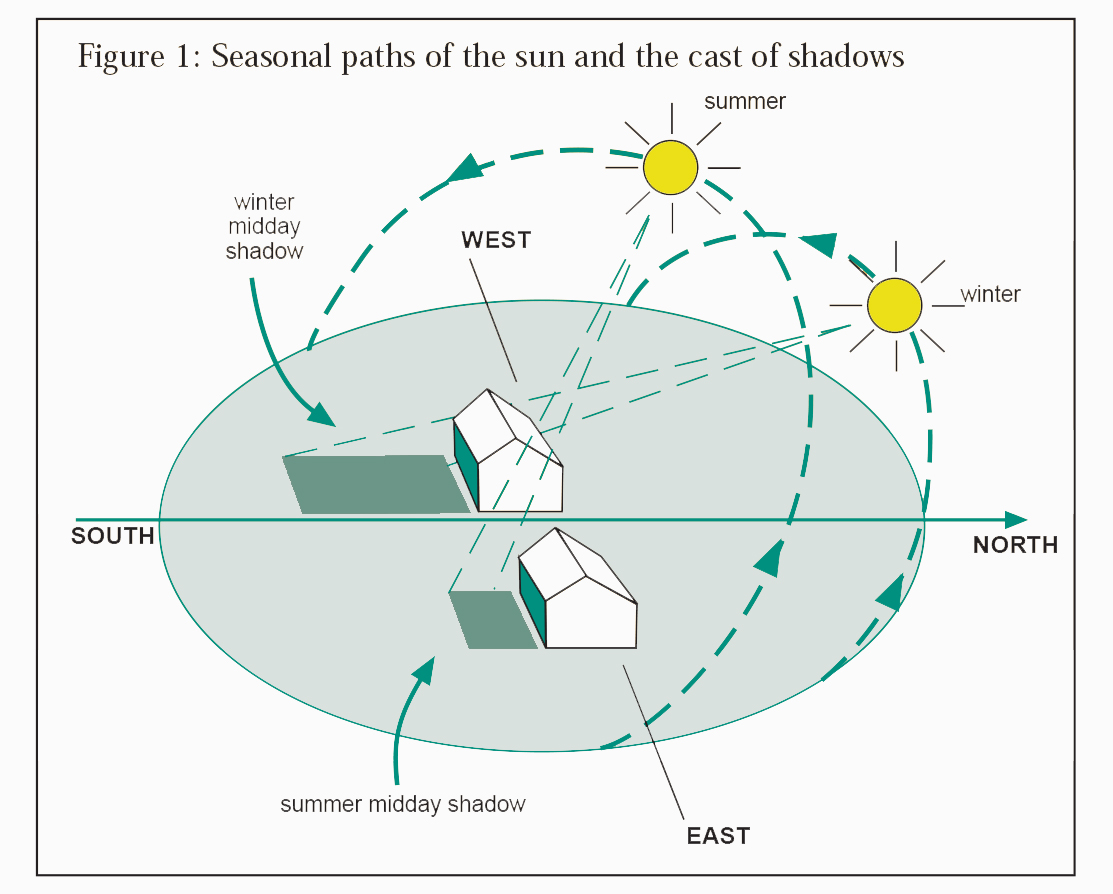 Figure 1: Seasonal paths of the sun and the cast of shadows

summer

winter midday shadow

WEST

winter

SOUTH

NORTH

summer midday shadow

EAST